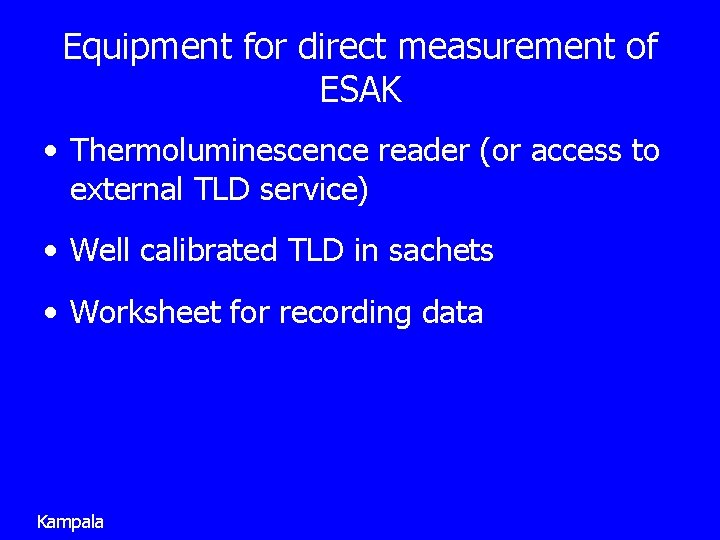 Equipment for direct measurement of ESAK

• Thermoluminescence reader (or access to external TLD service)

• Well calibrated TLD in sachets

• Worksheet for recording data

Kampala